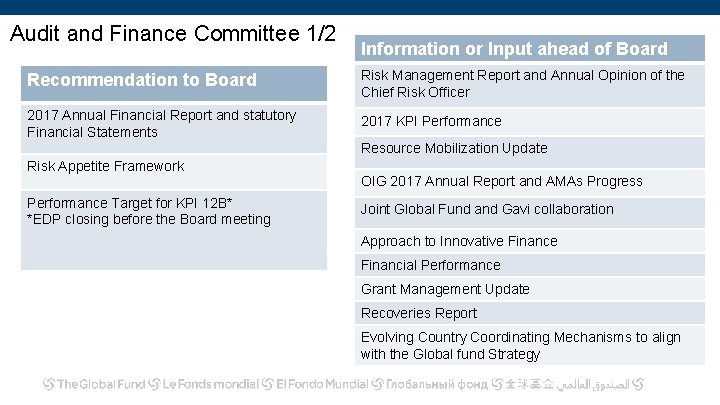 Audit and Finance Committee 1/2

| Recommendation to Board |
|---|
| 2017 Annual Financial Report and statutory Financial Statements |
| Risk Appetite Framework |
| Performance Target for KPI 12B* *EDP closing before the Board meeting |

| Information or Input ahead of Board |
|---|
| Risk Management Report and Annual Opinion of the Chief Risk Officer |
| 2017 KPI Performance |
| Resource Mobilization Update |
| OIG 2017 Annual Report and AMAs Progress |
| Joint Global Fund and Gavi collaboration |
| Approach to Innovative Finance |
| Financial Performance |
| Grant Management Update |
| Recoveries Report |
| Evolving Country Coordinating Mechanisms to align with the Global fund Strategy |

The Global Fund Le Fonds mondial El Fondo Mundial Глобальный фонд 全球基金 الصندوق العالمي